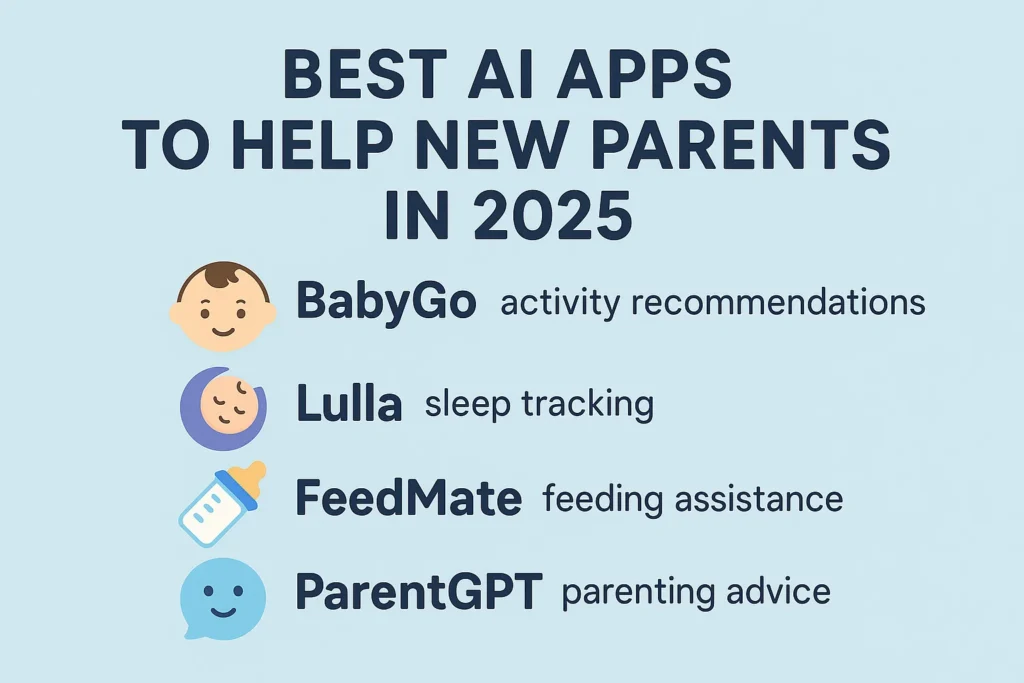 BEST AI APPS TO HELP NEW PARENTS IN 2025

BabyGo activity recommendations

Lulla sleep tracking

FeedMate feeding assistance

ParentGPT parenting advice